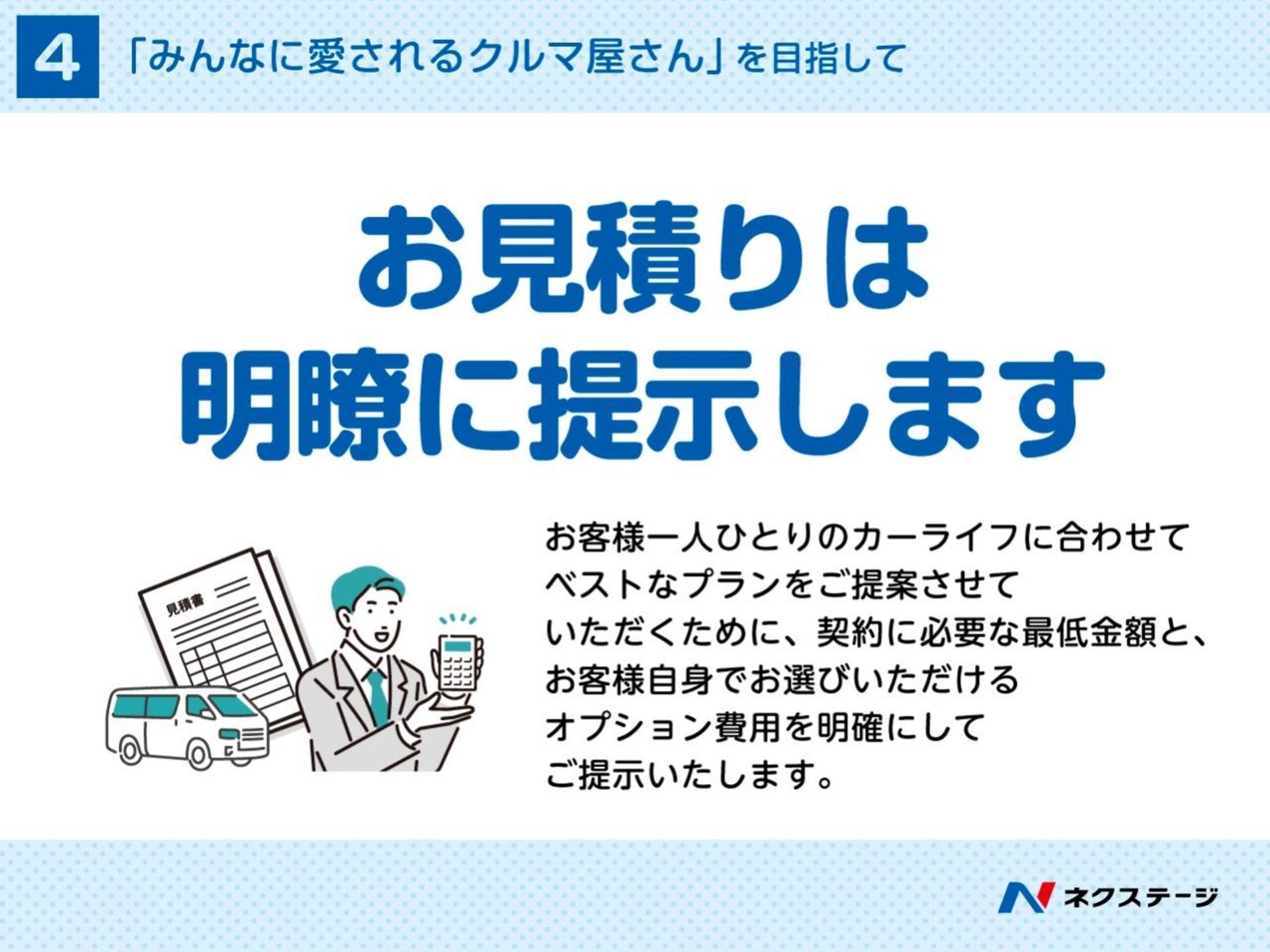 4 「みんなに愛されるクルマ屋さん」を目指して

お見積りは
明瞭に提示します

見積書

お客様一人ひとりのカーライフに合わせて
ベストなプランをご提案させて
いただくために、契約に必要な最低金額と、
お客様自身でお選びいただける
オプション費用を明確にして
ご提示いたします。

ネクステージ